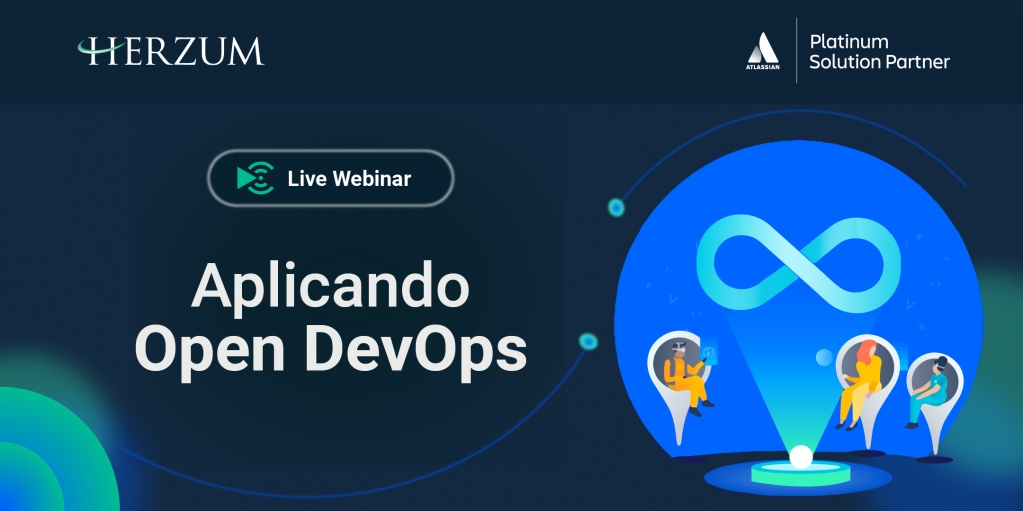 HERZUM

ATLASSIAN

Platinum
Solution Partner

Live Webinar

Aplicando
Open DevOps